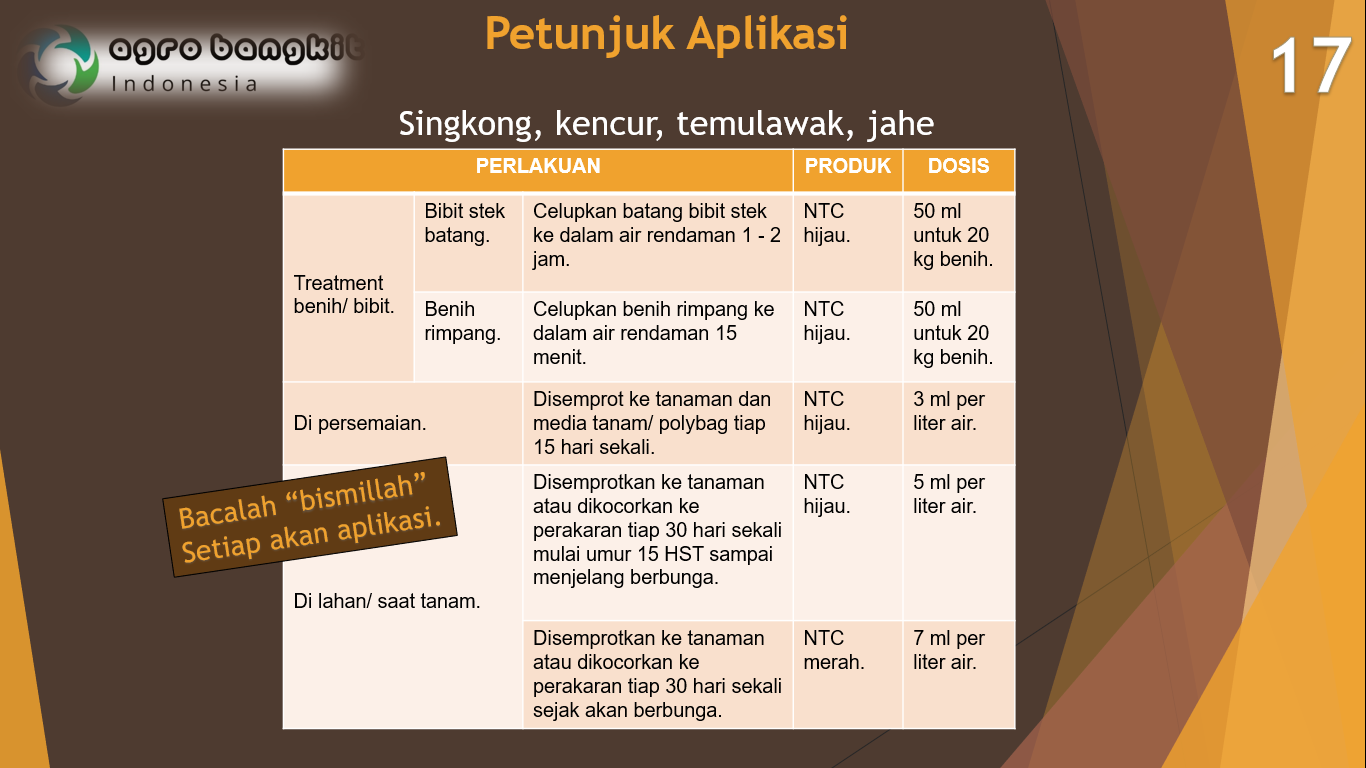 agro bangkit
Indonesia

Petunjuk Aplikasi

17

Singkong, kencur, temulawak, jahe

| PERLAKUAN | | | PRODUK | DOSIS |
|---|---|---|---|---|
| Treatment benih/ bibit. | Bibit stek batang. | Celupkan batang bibit stek ke dalam air rendaman 1 - 2 jam. | NTC hijau. | 50 ml untuk 20 kg benih. |
| | Benih rimpang. | Celupkan benih rimpang ke dalam air rendaman 15 menit. | NTC hijau. | 50 ml untuk 20 kg benih. |
| Di persemaian. | | Disemprot ke tanaman dan media tanam/ polybag tiap 15 hari sekali. | NTC hijau. | 3 ml per liter air. |
| Di lahan/ saat tanam. | | Disemprotkan ke tanaman atau dikocorkan ke perakaran tiap 30 hari sekali mulai umur 15 HST sampai menjelang berbunga. | NTC hijau. | 5 ml per liter air. |
| | | Disemprotkan ke tanaman atau dikocorkan ke perakaran tiap 30 hari sekali sejak akan berbunga. | NTC merah. | 7 ml per liter air. |

Bacalah “bismillah” Setiap akan aplikasi.